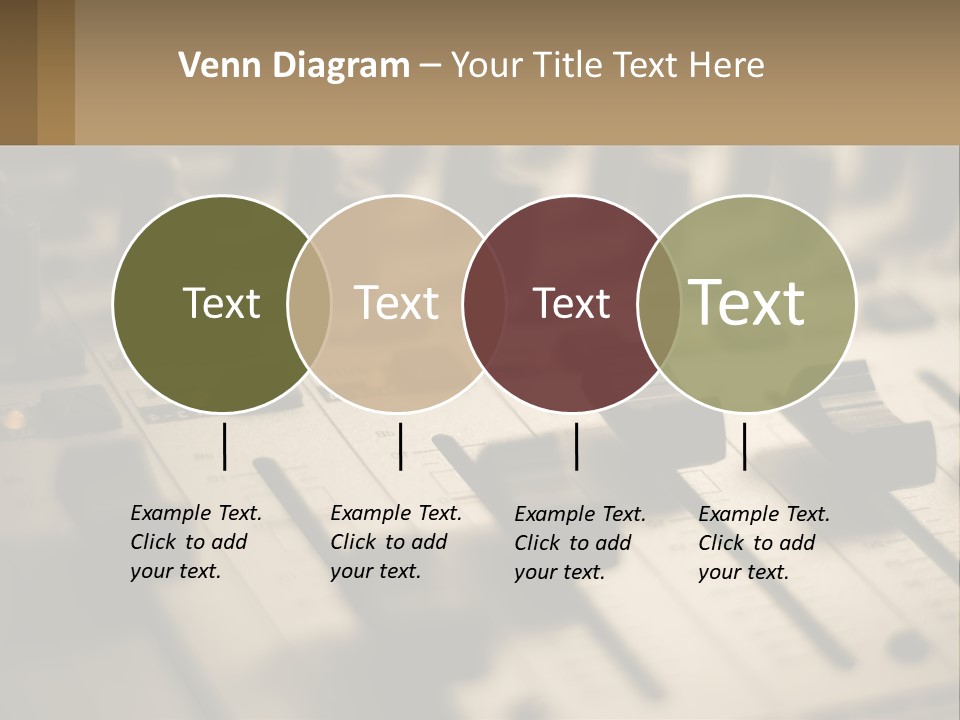 Venn Diagram – Your Title Text Here

Text

Text

Text

Text

Example Text. Click to add your text.

Example Text. Click to add your text.

Example Text. Click to add your text.

Example Text. Click to add your text.